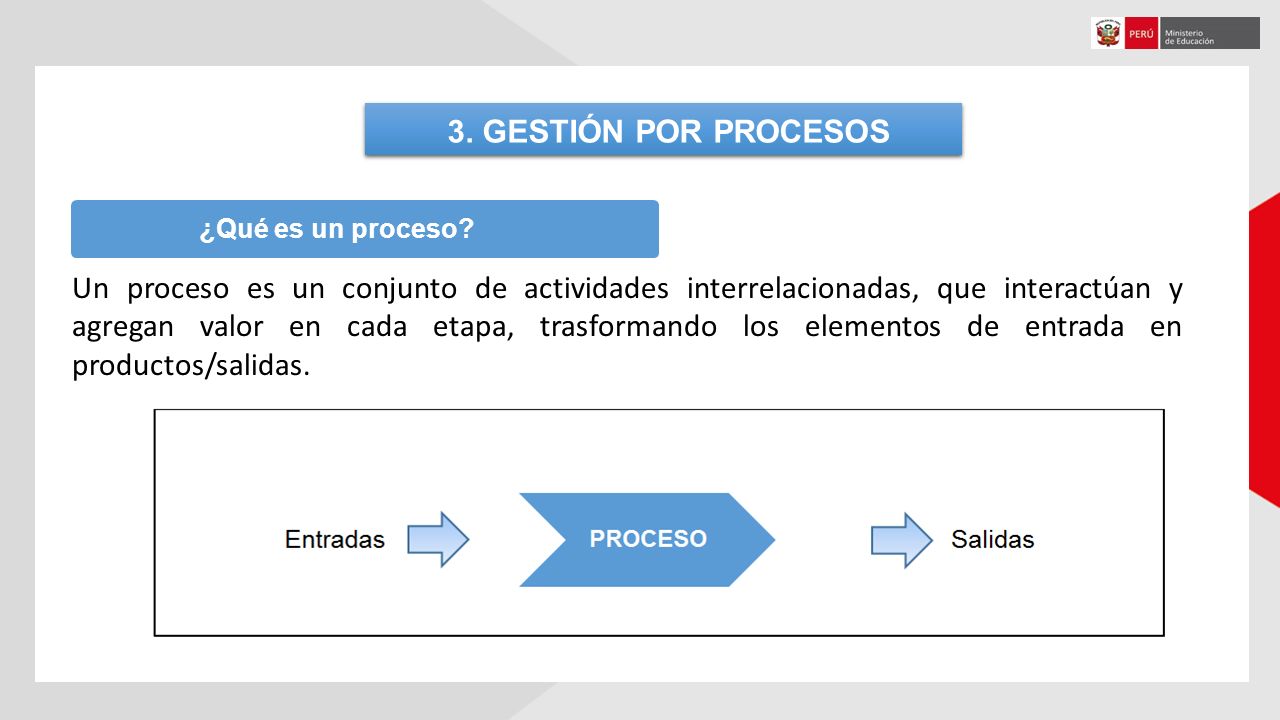 PERÚ Ministerio de Educación

3. GESTIÓN POR PROCESOS

¿Qué es un proceso?

Un proceso es un conjunto de actividades interrelacionadas, que interactúan y agregan valor en cada etapa, trasformando los elementos de entrada en productos/salidas.

Entradas

PROCESO

Salidas